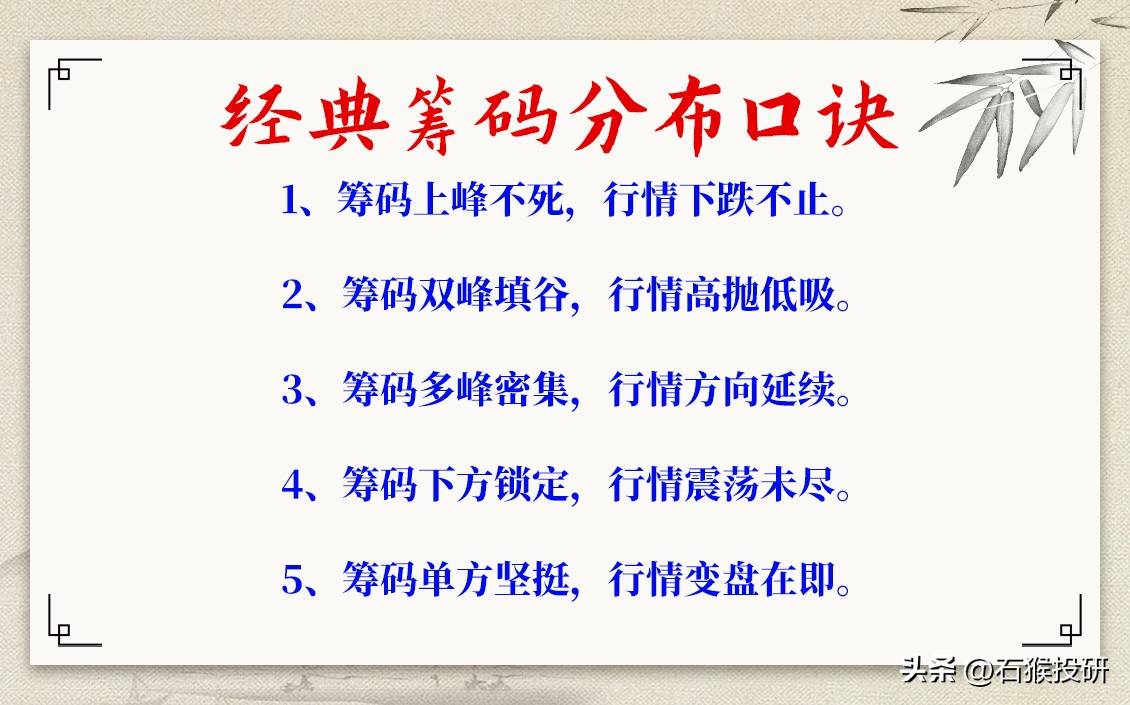 经典筹码分布口诀

1、筹码上峰不死，行情下跌不止。

2、筹码双峰填谷，行情高抛低吸。

3、筹码多峰密集，行情方向延续。

4、筹码下方锁定，行情震荡未尽。

5、筹码单方坚挺，行情变盘在即。

头条 @石猴投研